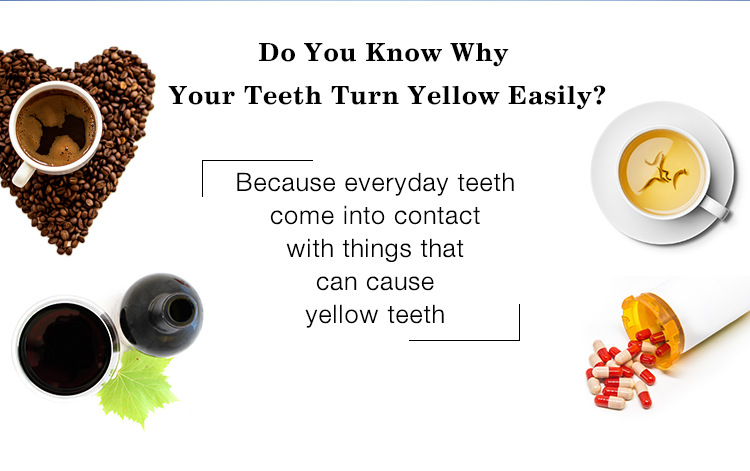 Do You Know Why
Your Teeth Turn Yellow Easily?

Because everyday teeth come into contact with things that can cause yellow teeth